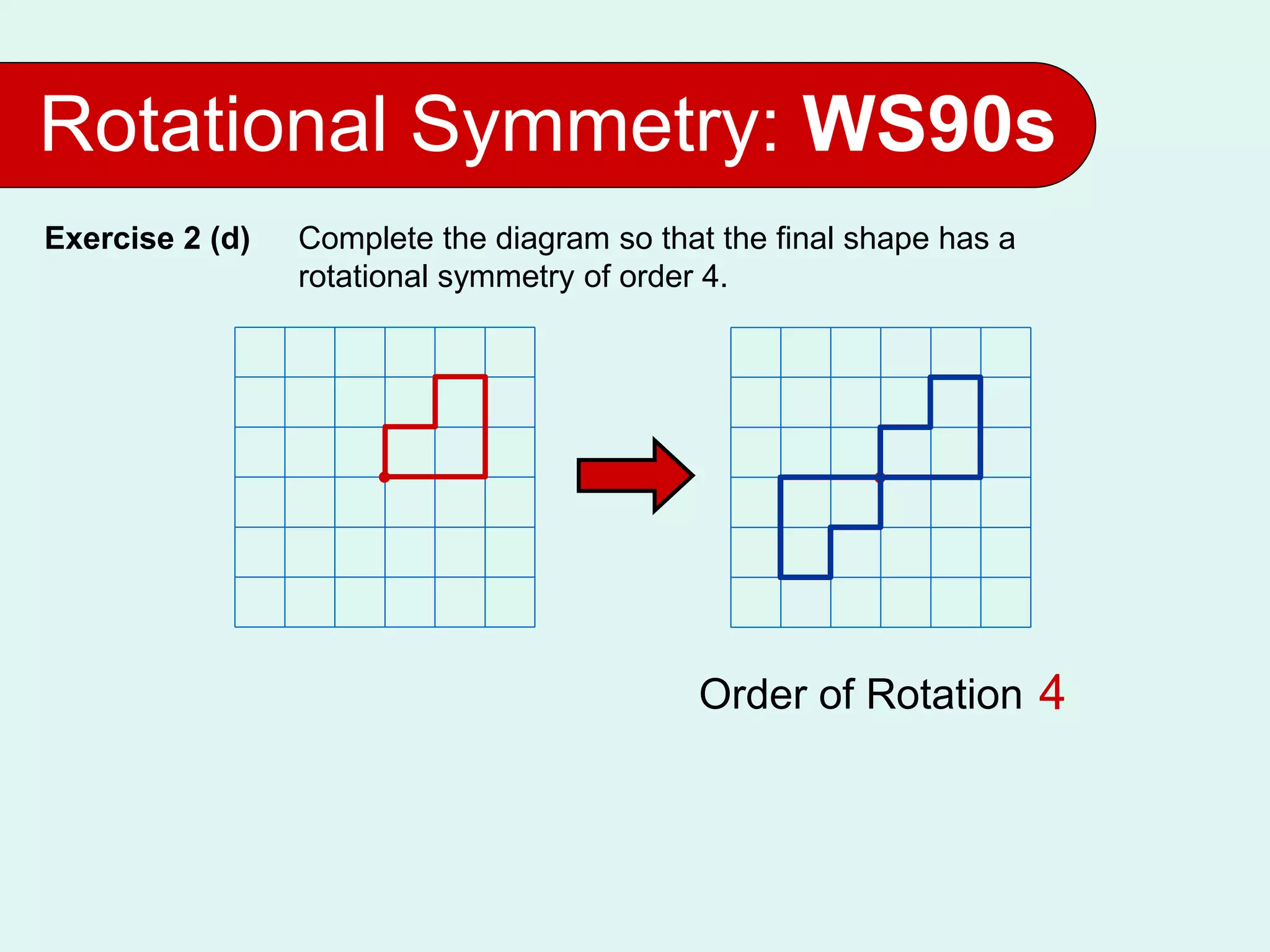 Rotational Symmetry: WS90s

Exercise 2 (d) Complete the diagram so that the final shape has a rotational symmetry of order 4.

Order of Rotation 4